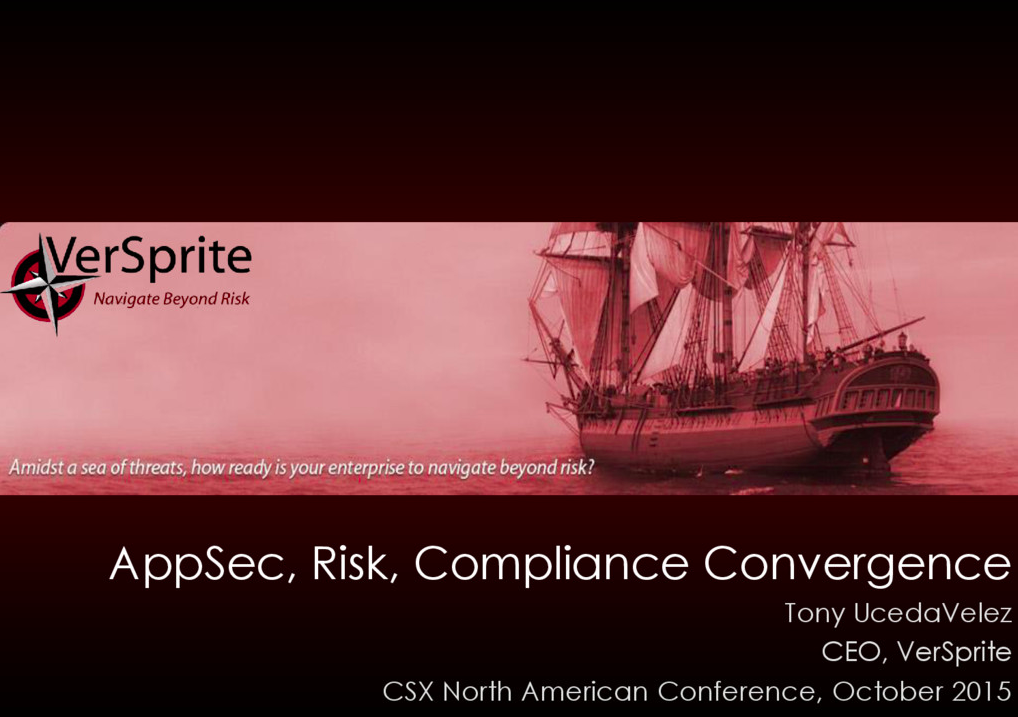 VerSprite
Navigate Beyond Risk

Amidst a sea of threats, how ready is your enterprise to navigate beyond risk?

AppSec, Risk, Compliance Convergence

Tony UcedaVelez
CEO, VerSprite
CSX North American Conference, October 2015